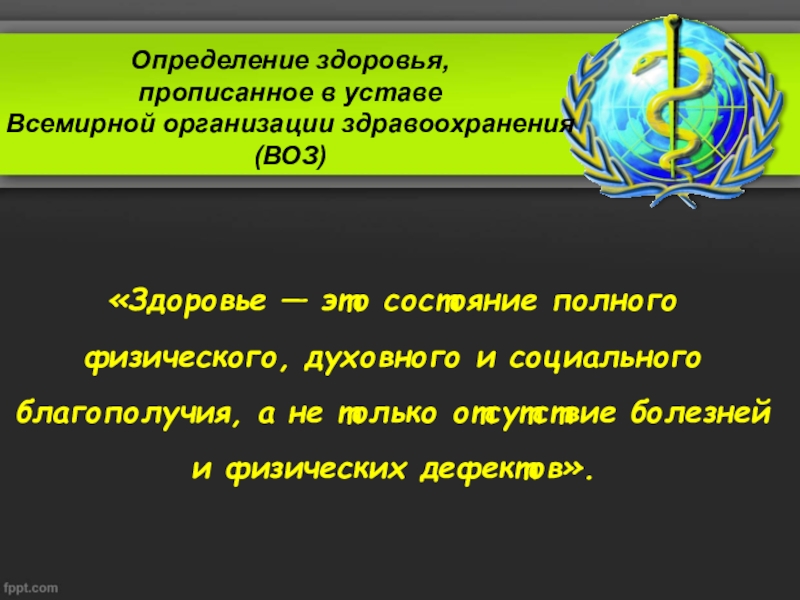 Определение здоровья, прописанное в уставе Всемирной организации здравоохранения (ВОЗ)

«Здоровье — это состояние полного физического, духовного и социального благополучия, а не только отсутствие болезней и физических дефектов».

fppt.com